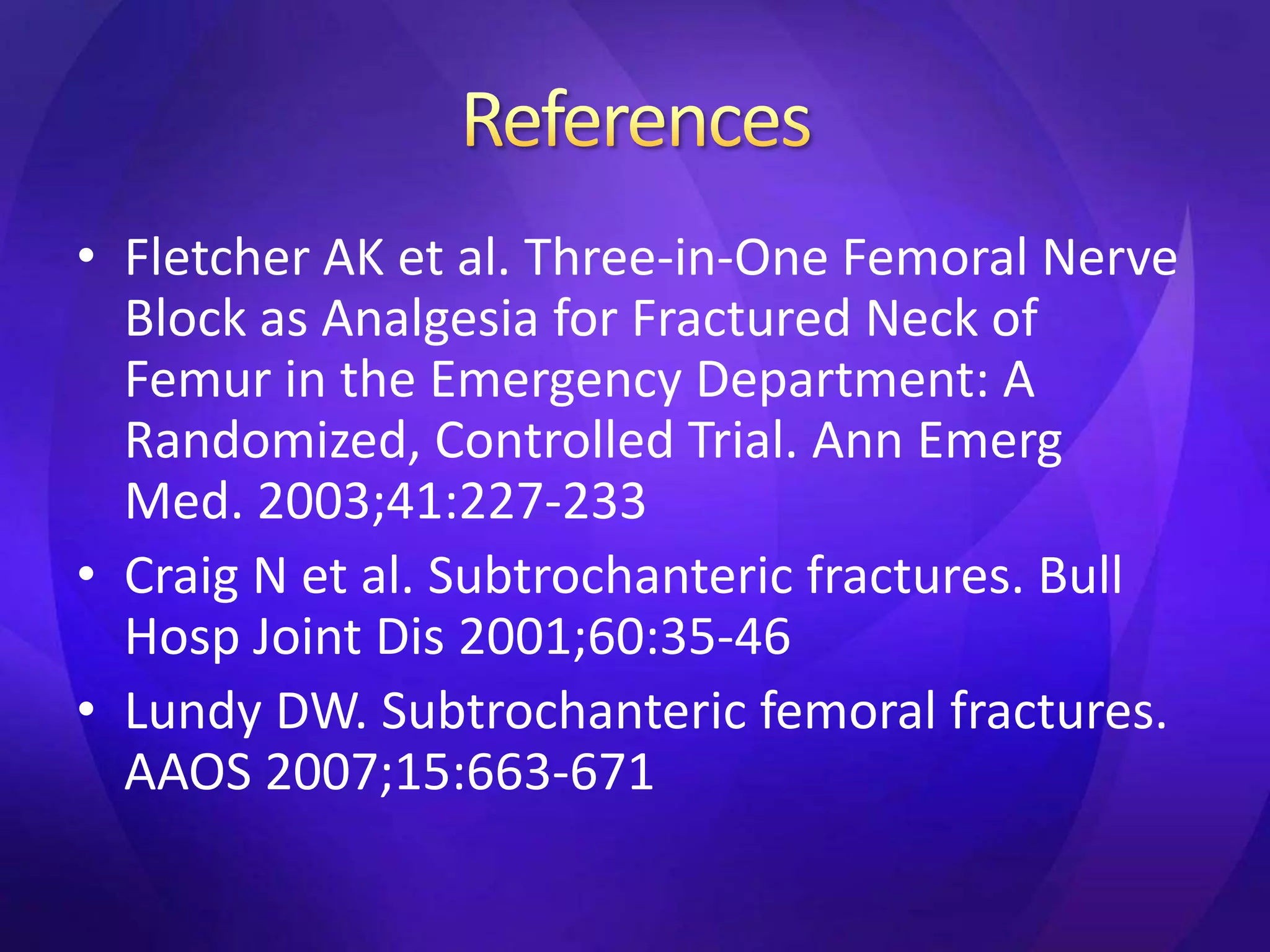 References

• Fletcher AK et al. Three-in-One Femoral Nerve Block as Analgesia for Fractured Neck of Femur in the Emergency Department: A Randomized, Controlled Trial. Ann Emerg Med. 2003;41:227-233

• Craig N et al. Subtrochanteric fractures. Bull Hosp Joint Dis 2001;60:35-46

• Lundy DW. Subtrochanteric femoral fractures. AAOS 2007;15:663-671